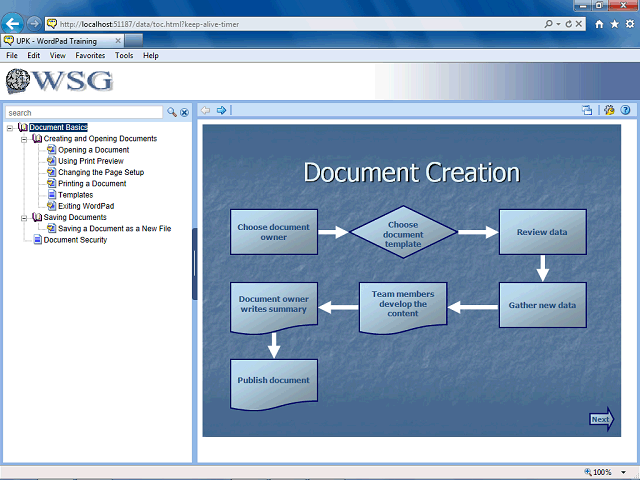 http://localhost:51187/data/toc.html?keep-alive-timer

UPK - WordPad Training

File Edit View Favorites Tools Help

WSG

search

Document Basics
Creating and Opening Documents
Opening a Document
Using Print Preview
Changing the Page Setup
Printing a Document
Templates
Exiting WordPad
Saving Documents
Saving a Document as a New File
Document Security

Document Creation

Choose document owner

Choose document template

Review data

Gather new data

Team members develop the content

Document owner writes summary

Publish document

Next

100%